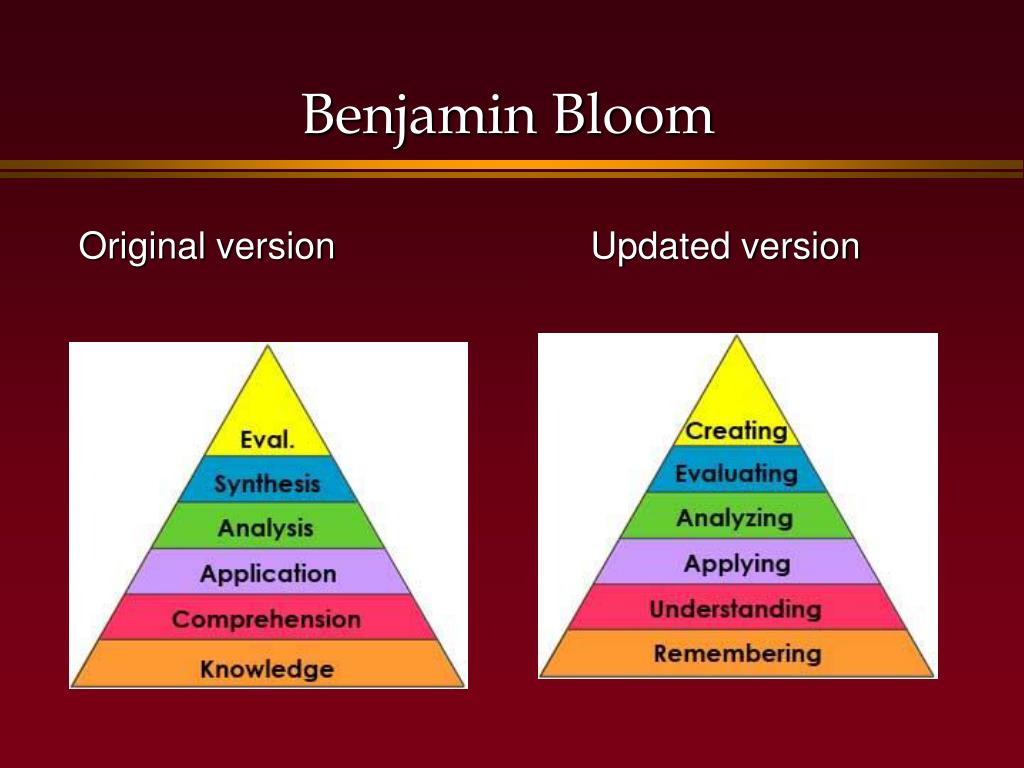 Benjamin Bloom

Original version

Eval.
Synthesis
Analysis
Application
Comprehension
Knowledge

Updated version

Creating
Evaluating
Analyzing
Applying
Understanding
Remembering